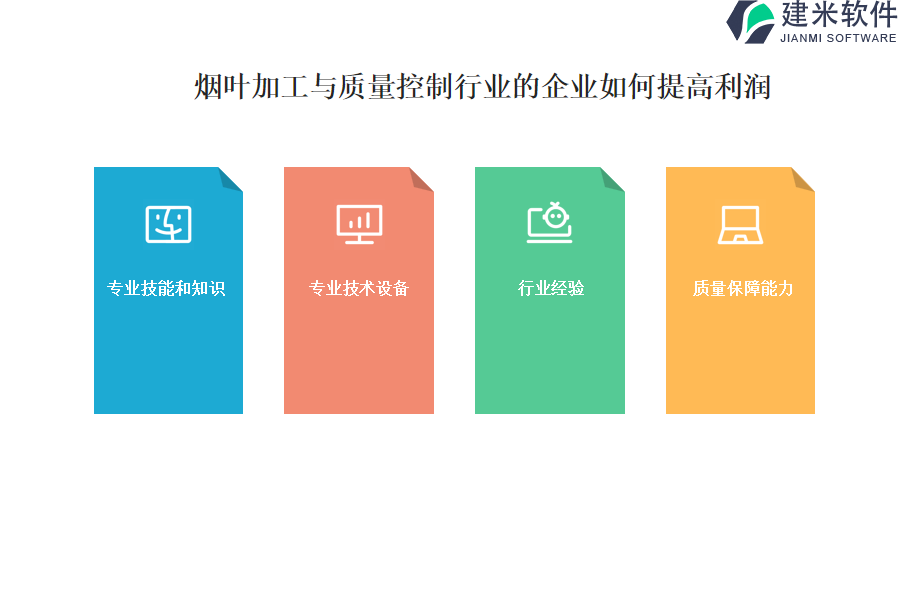 建米软件
JIANMI SOFTWARE

烟叶加工与质量控制行业的企业如何提高利润

专业技能和知识

专业技术设备

行业经验

质量保障能力